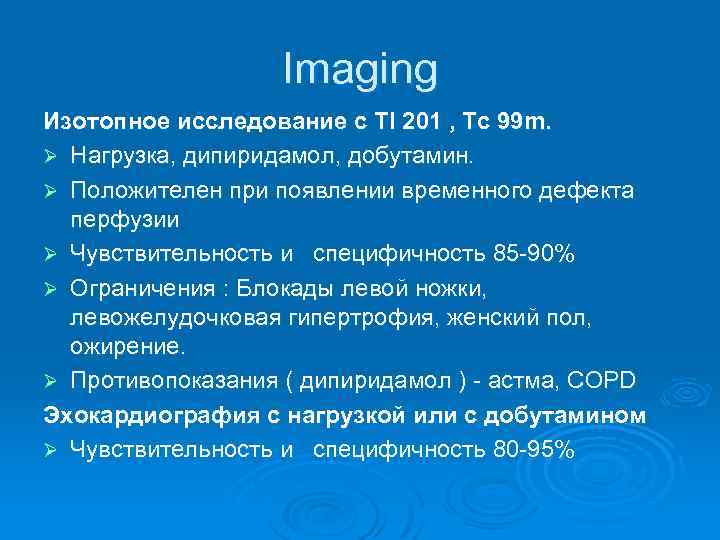 Imaging

Изотопное исследование с Tl 201 , Tc 99m.

➢ Нагрузка, дипиридамол, добутамин.

➢ Положителен при появлении временного дефекта перфузии

➢ Чувствительность и специфичность 85-90%

➢ Ограничения : Блокады левой ножки, левожелудочковая гипертрофия, женский пол, ожирение.

➢ Противопоказания ( дипиридамол ) - астма, COPD

Эхокардиография с нагрузкой или с добутамином

➢ Чувствительность и специфичность 80-95%